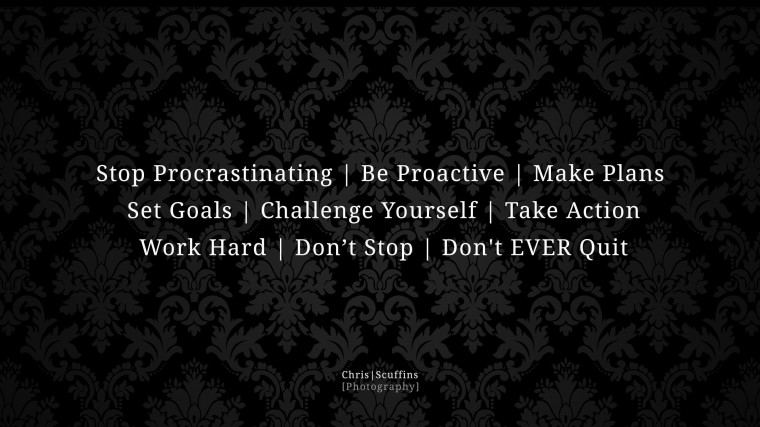 Stop Procrastinating | Be Proactive | Make Plans
Set Goals | Challenge Yourself | Take Action
Work Hard | Don’t Stop | Don't EVER Quit

Chris|Scuffins
[Photography]